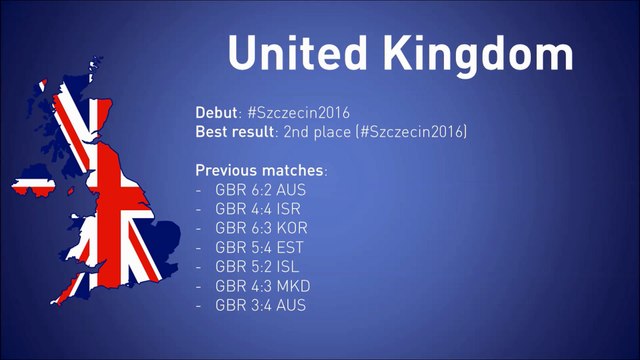 United Kingdom

Debut: #Szczecin2016
Best result: 2nd place (#Szczecin2016)

Previous matches:
- GBR 6:2 AUS
- GBR 4:4 ISR
- GBR 6:3 KOR
- GBR 5:4 EST
- GBR 5:2 ISL
- GBR 4:3 MKD
- GBR 3:4 AUS